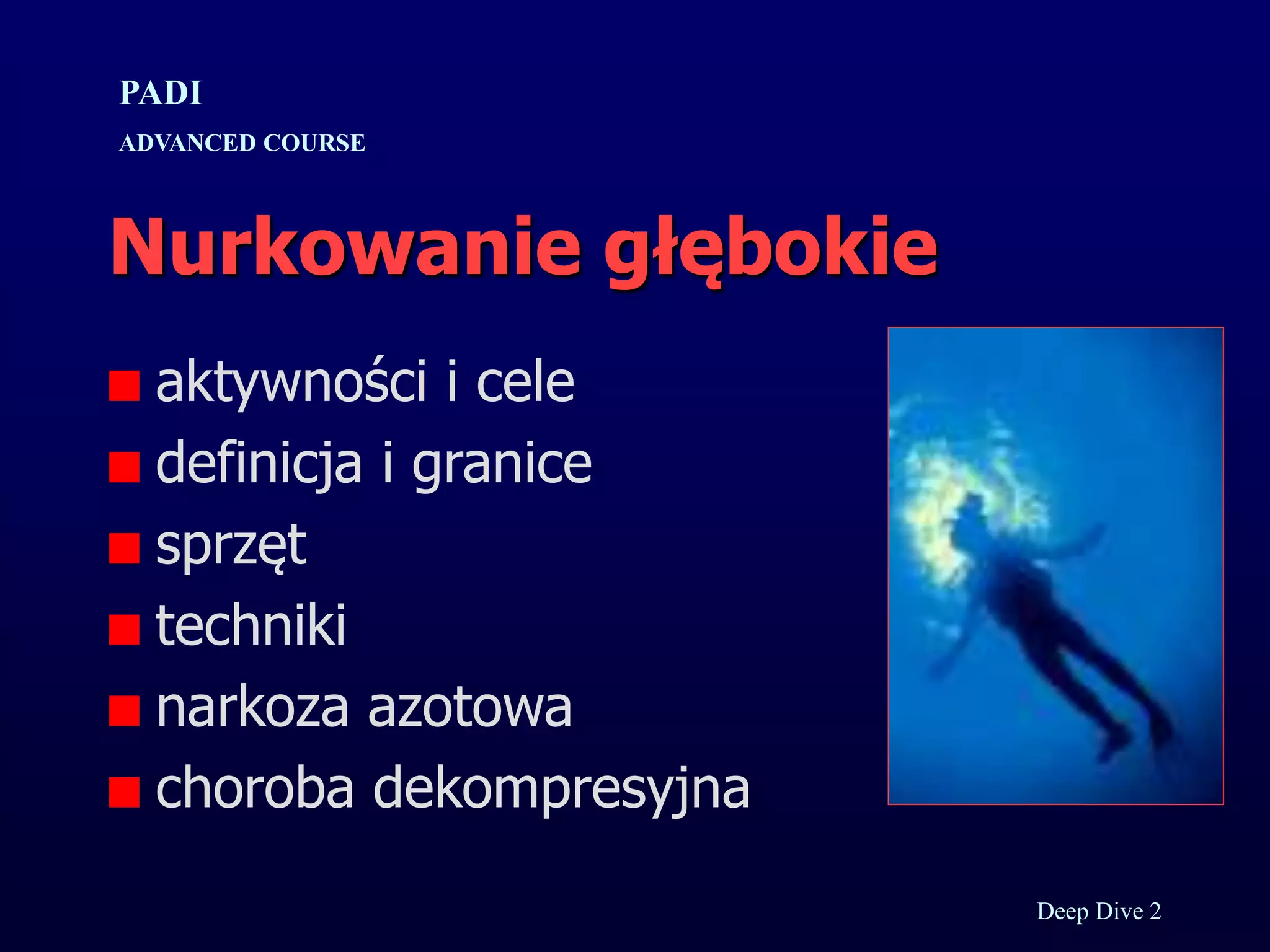 PADI
ADVANCED COURSE

Nurkowanie głębokie

■ aktywności i cele
■ definicja i granice
■ sprzęt
■ techniki
■ narkoza azotowa
■ choroba dekompresyjna

Deep Dive 2